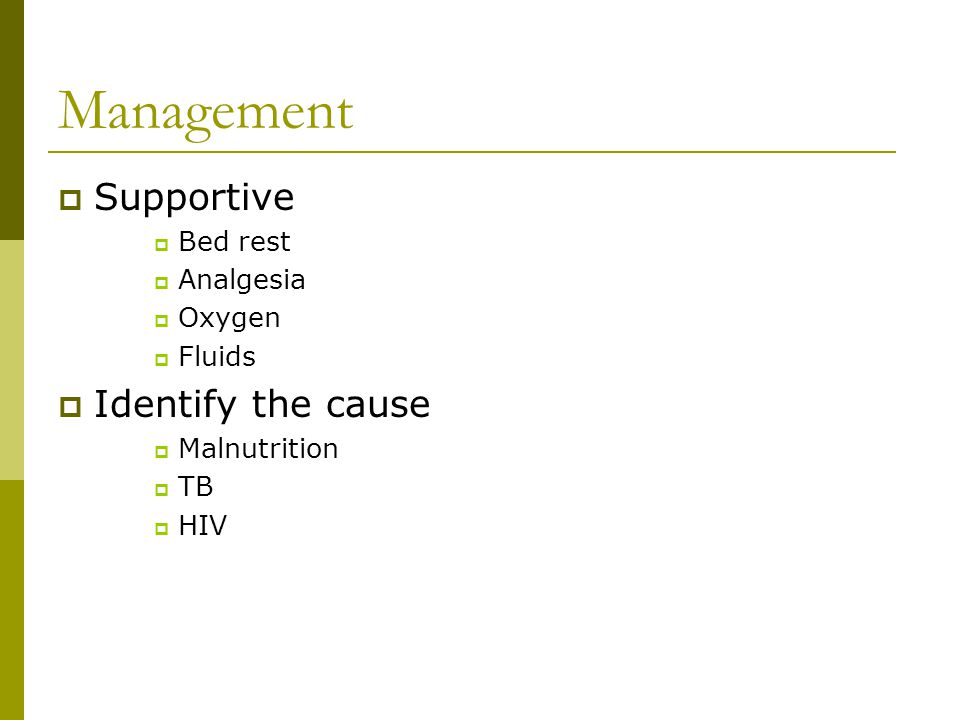 Management

Supportive
Bed rest
Analgesia
Oxygen
Fluids

Identify the cause
Malnutrition
TB
HIV